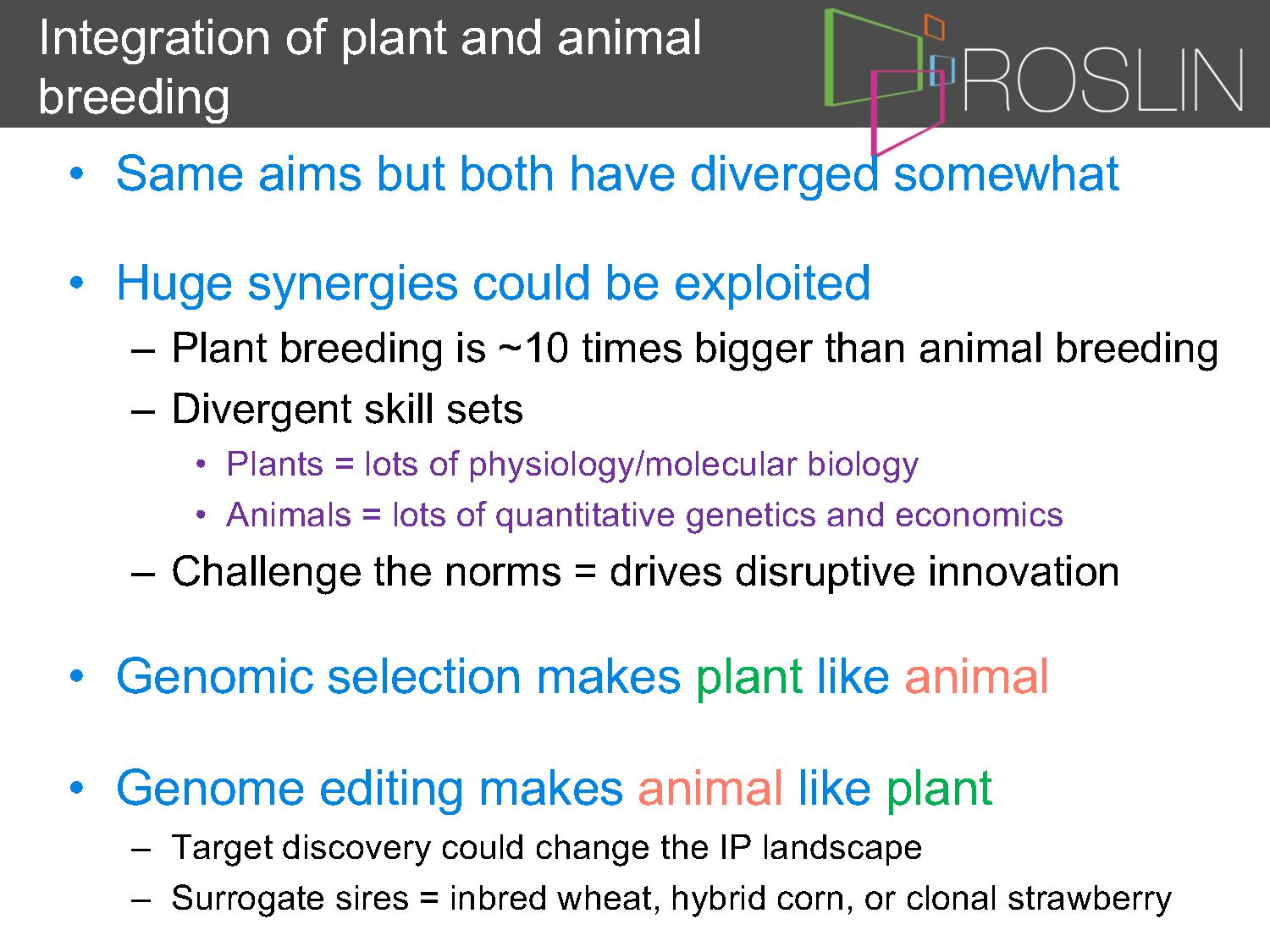 Integration of plant and animal breeding

ROSLIN

• Same aims but both have diverged somewhat

• Huge synergies could be exploited
– Plant breeding is ~10 times bigger than animal breeding
– Divergent skill sets
• Plants = lots of physiology/molecular biology
• Animals = lots of quantitative genetics and economics
– Challenge the norms = drives disruptive innovation

• Genomic selection makes plant like animal

• Genome editing makes animal like plant
– Target discovery could change the IP landscape
– Surrogate sires = inbred wheat, hybrid corn, or clonal strawberry